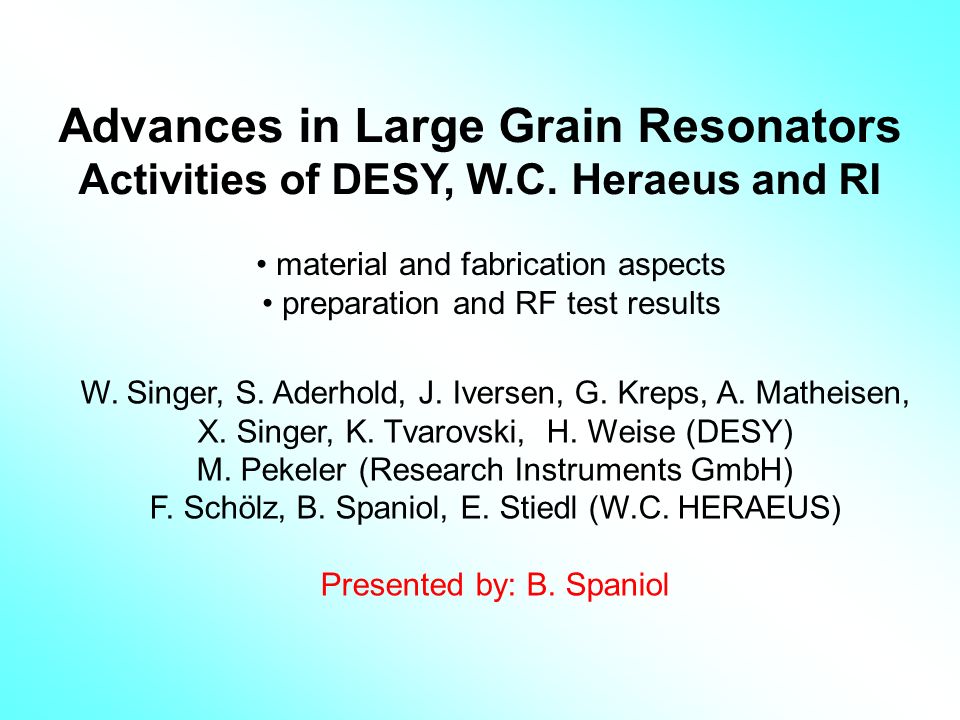 Advances in Large Grain Resonators
Activities of DESY, W.C. Heraeus and RI

• material and fabrication aspects
• preparation and RF test results

W. Singer, S. Aderhold, J. Iversen, G. Kreps, A. Matheisen, X. Singer, K. Tvarovski, H. Weise (DESY)
M. Pekeler (Research Instruments GmbH)
F. Schölz, B. Spaniol, E. Stiedl (W.C. HERAEUS)

Presented by: B. Spaniol